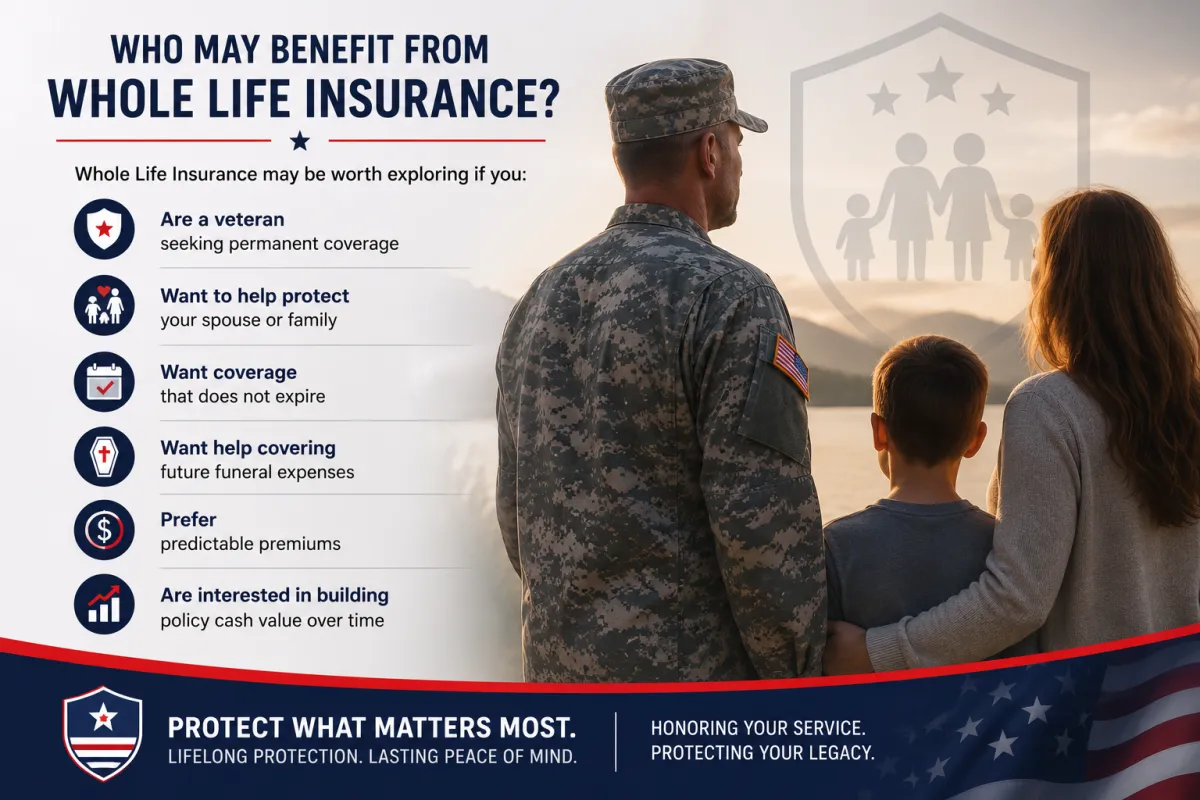 WHO MAY BENEFIT FROM
WHOLE LIFE INSURANCE?

Whole Life Insurance may be worth exploring if you:

Are a veteran
seeking permanent coverage

Want to help protect
your spouse or family

Want coverage
that does not expire

Want help covering
future funeral expenses

Prefer
predictable premiums

Are interested in building
policy cash value over time

PROTECT WHAT MATTERS MOST.
LIFELONG PROTECTION. LASTING PEACE OF MIND.

HONORING YOUR SERVICE.
PROTECTING YOUR LEGACY.